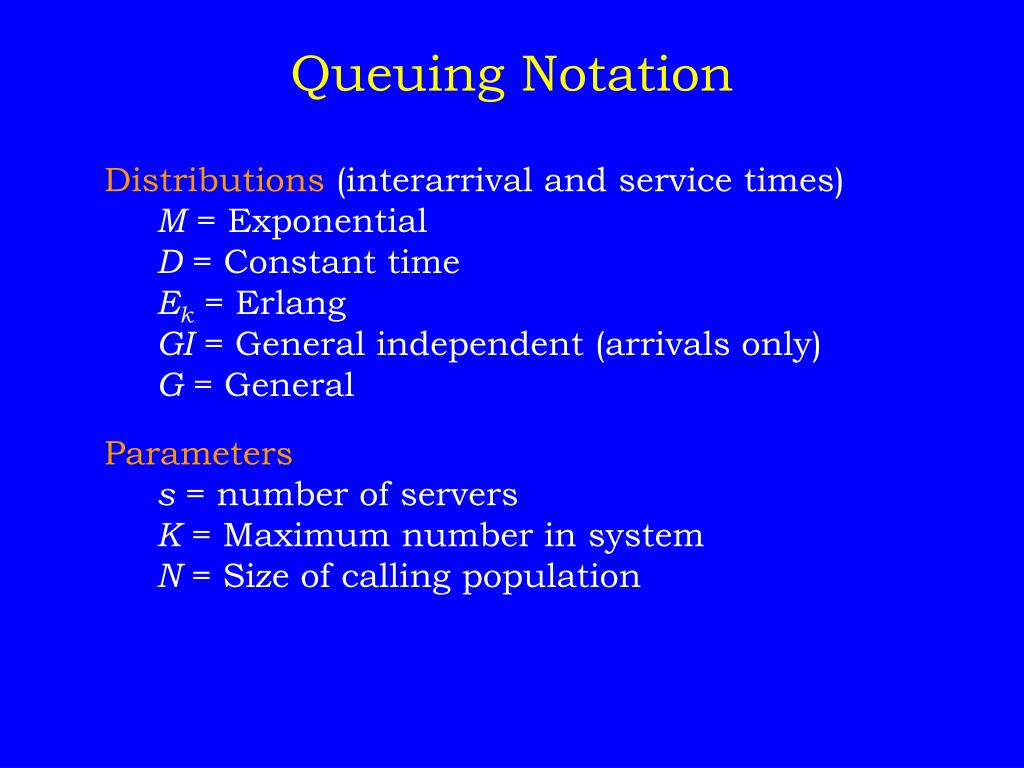 Queuing Notation

Distributions (interarrival and service times)
$M$ = Exponential
$D$ = Constant time
$E_k$ = Erlang
$GI$ = General independent (arrivals only)
$G$ = General

Parameters
$s$ = number of servers
$K$ = Maximum number in system
$N$ = Size of calling population